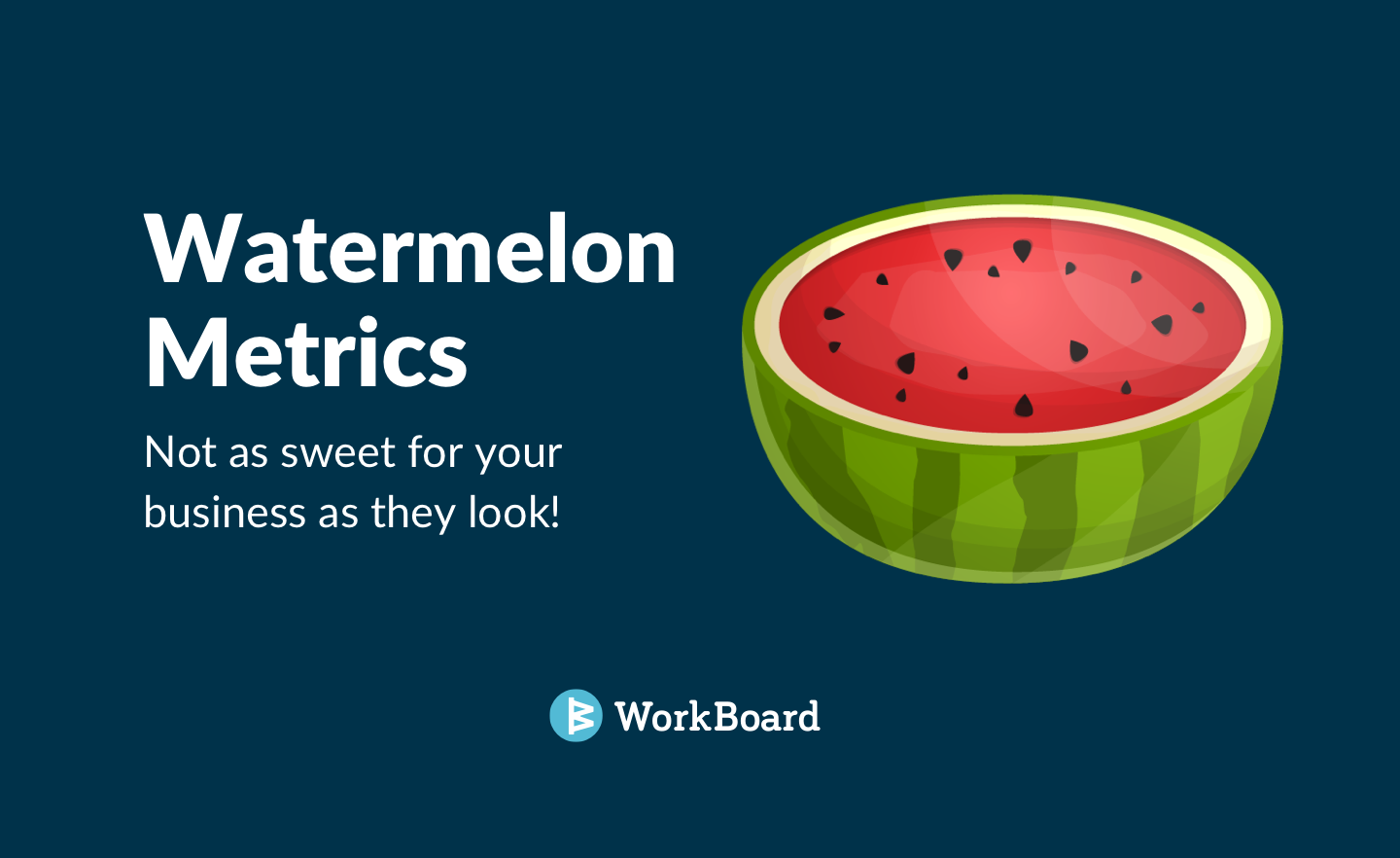 Watermelon Metrics

Not as sweet for your business as they look!

WorkBoard